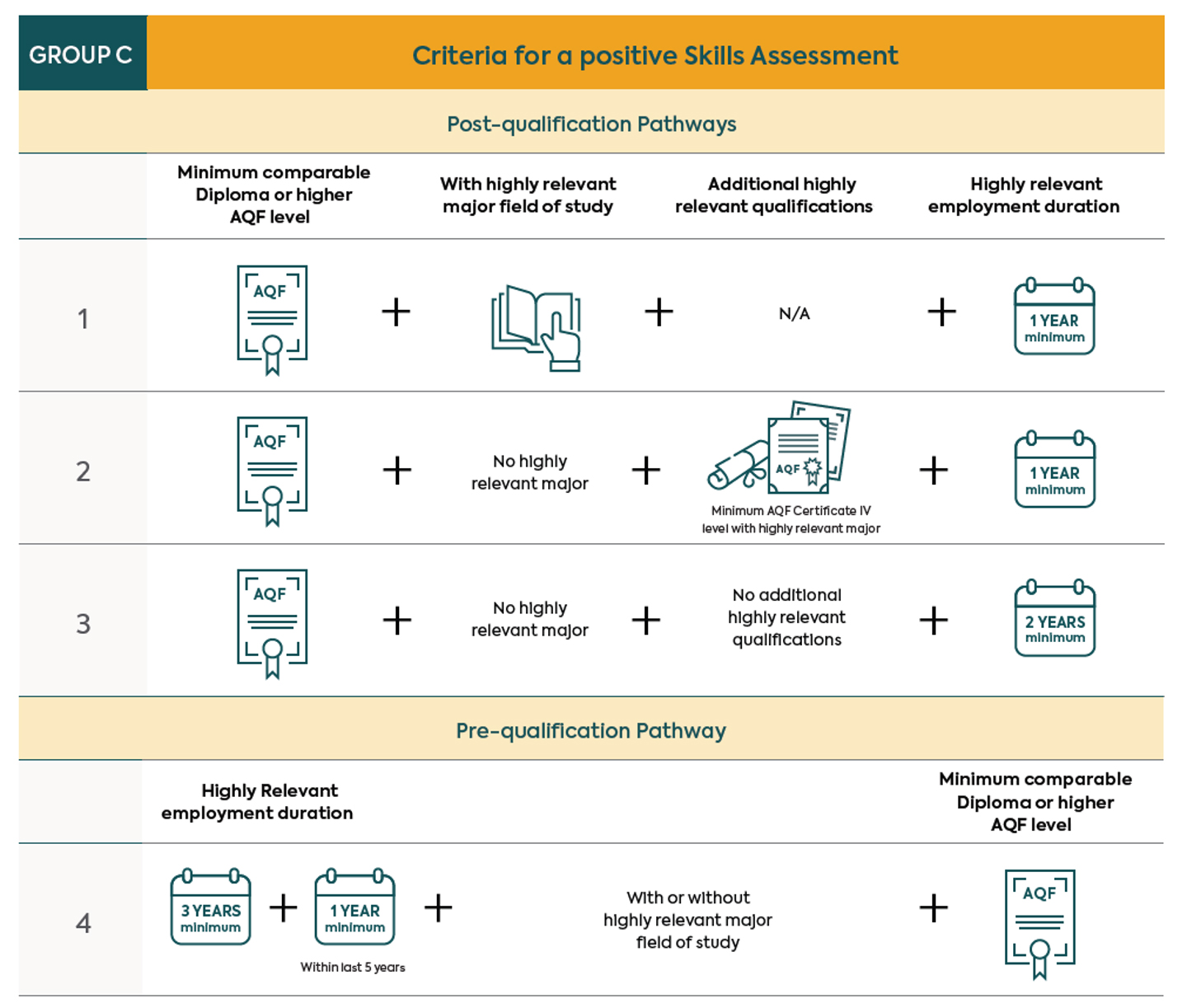 GROUP C

Criteria for a positive Skills Assessment

Post-qualification Pathways

| | Minimum comparable Diploma or higher AQF level | | With highly relevant major field of study | | Additional highly relevant qualifications | | Highly relevant employment duration |
|---|---|---|---|---|---|---|---|
| 1 | AQF | + | | + | N/A | + | 1 YEAR minimum |
| 2 | AQF | + | No highly relevant major | + | AQF Minimum AQF Certificate IV level with highly relevant major | + | 1 YEAR minimum |
| 3 | AQF | + | No highly relevant major | + | No additional highly relevant qualifications | + | 2 YEARS minimum |

Pre-qualification Pathway

| | Highly Relevant employment duration | | | | Minimum comparable Diploma or higher AQF level |
|---|---|---|---|---|---|
| 4 | 3 YEARS minimum + 1 YEAR minimum Within last 5 years | + | With or without highly relevant major field of study | + | AQF |